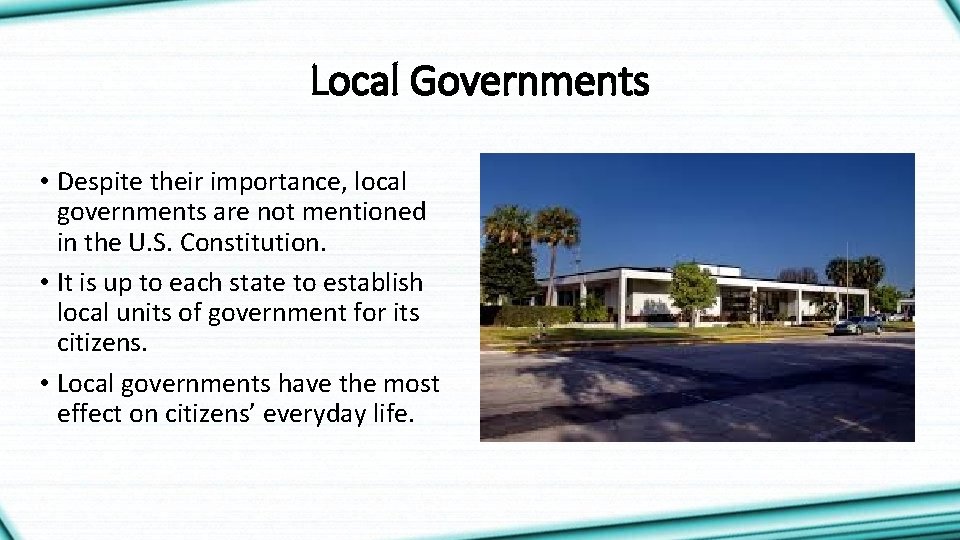 Local Governments

• Despite their importance, local governments are not mentioned in the U.S. Constitution.

• It is up to each state to establish local units of government for its citizens.

• Local governments have the most effect on citizens' everyday life.